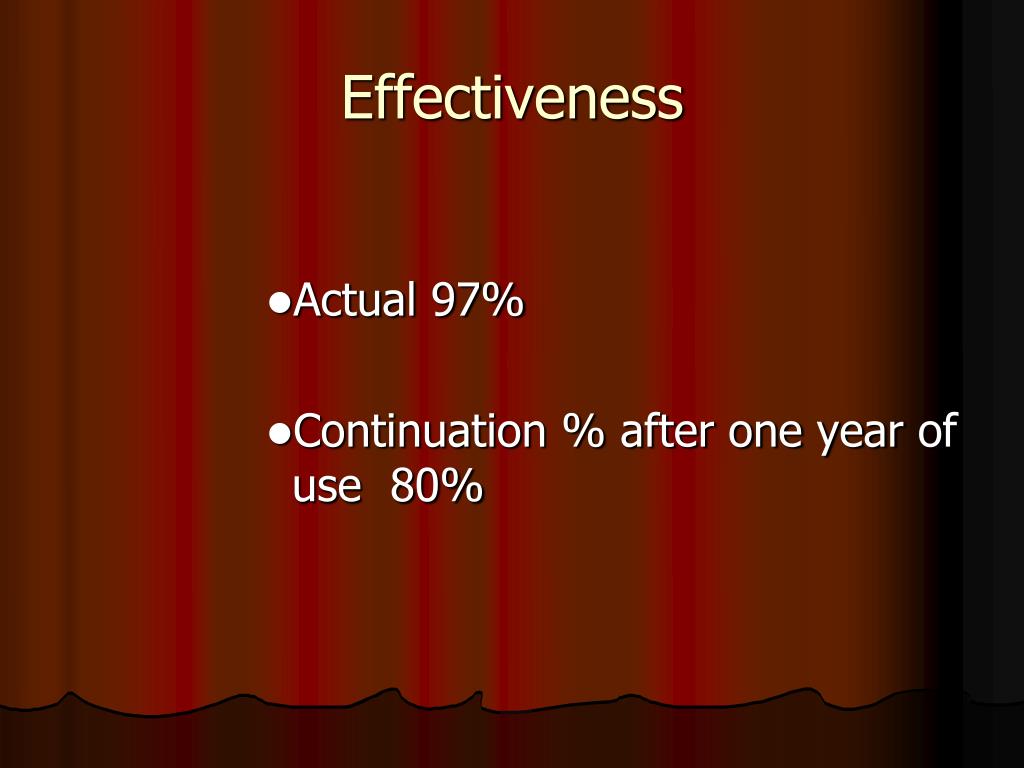 Effectiveness

●Actual 97%

●Continuation % after one year of use 80%